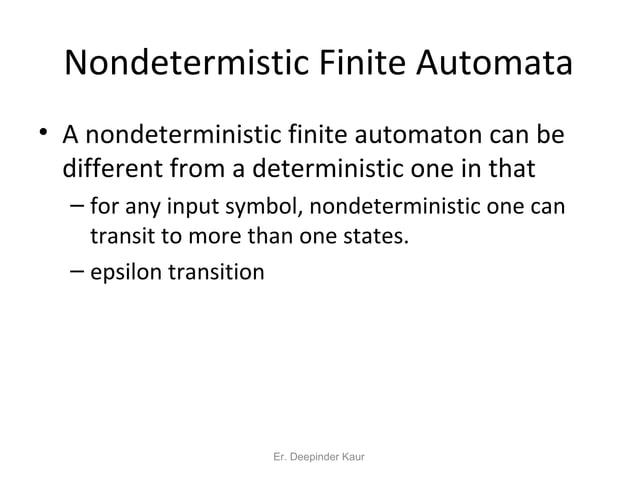 Nondetermistic Finite Automata

• A nondeterministic finite automaton can be different from a deterministic one in that

– for any input symbol, nondeterministic one can transit to more than one states.

– epsilon transition

Er. Deepinder Kaur